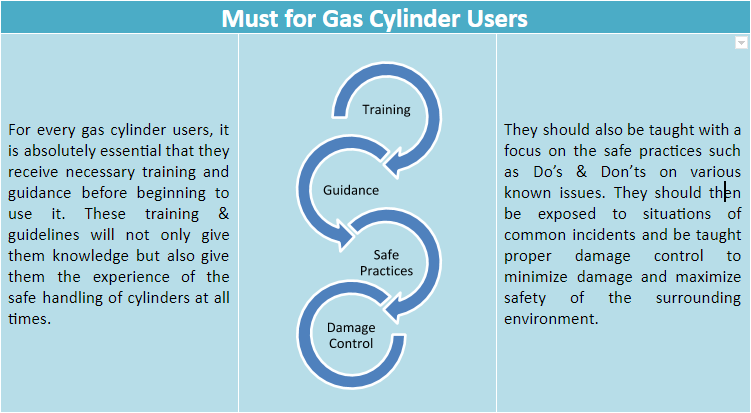 Must for Gas Cylinder Users

For every gas cylinder users, it is absolutely essential that they receive necessary training and guidance before beginning to use it. These training & guidelines will not only give them knowledge but also give them the experience of the safe handling of cylinders at all times.

Training

Guidance

Safe Practices

Damage Control

They should also be taught with a focus on the safe practices such as Do's & Don'ts on various known issues. They should then be exposed to situations of common incidents and be taught proper damage control to minimize damage and maximize safety of the surrounding environment.